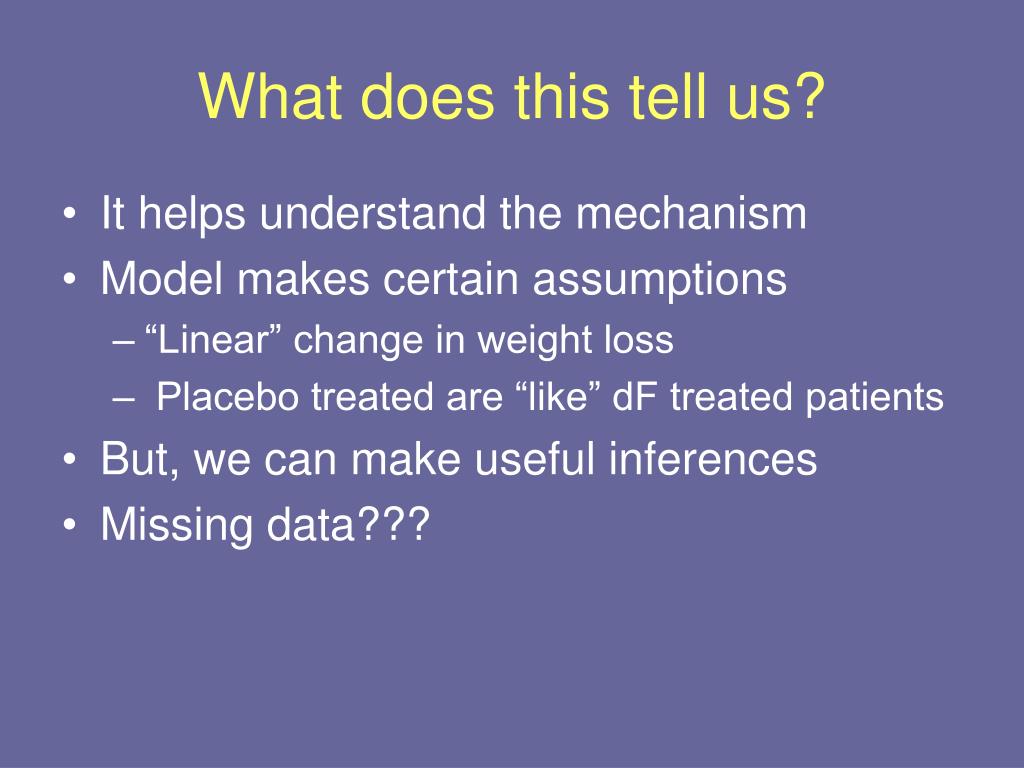 What does this tell us?

• It helps understand the mechanism
• Model makes certain assumptions
– “Linear” change in weight loss
– Placebo treated are “like” dF treated patients
• But, we can make useful inferences
• Missing data???